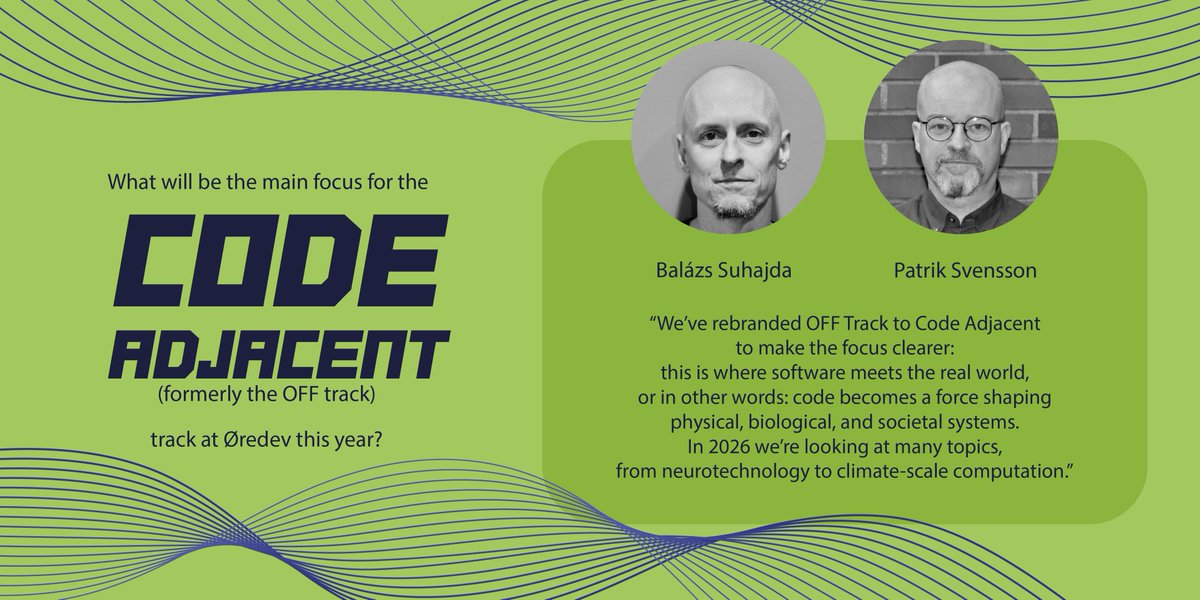 What will be the main focus for the

CODE ADJACENT

(formerly the OFF track)

track at Øredev this year?

Balázs Suhajda

Patrik Svensson

“We’ve rebranded OFF Track to Code Adjacent to make the focus clearer: this is where software meets the real world, or in other words: code becomes a force shaping physical, biological, and societal systems. In 2026 we’re looking at many topics, from neurotechnology to climate-scale computation.”